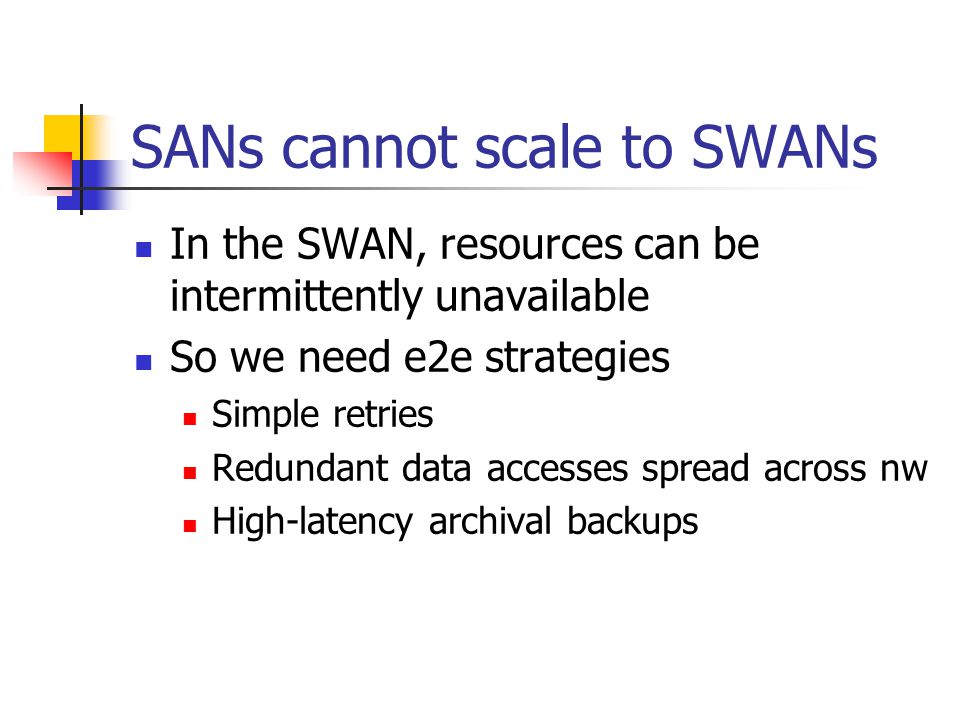 SANs cannot scale to SWANs

- In the SWAN, resources can be intermittently unavailable
- So we need e2e strategies
  - Simple retries
  - Redundant data accesses spread across nw
  - High-latency archival backups